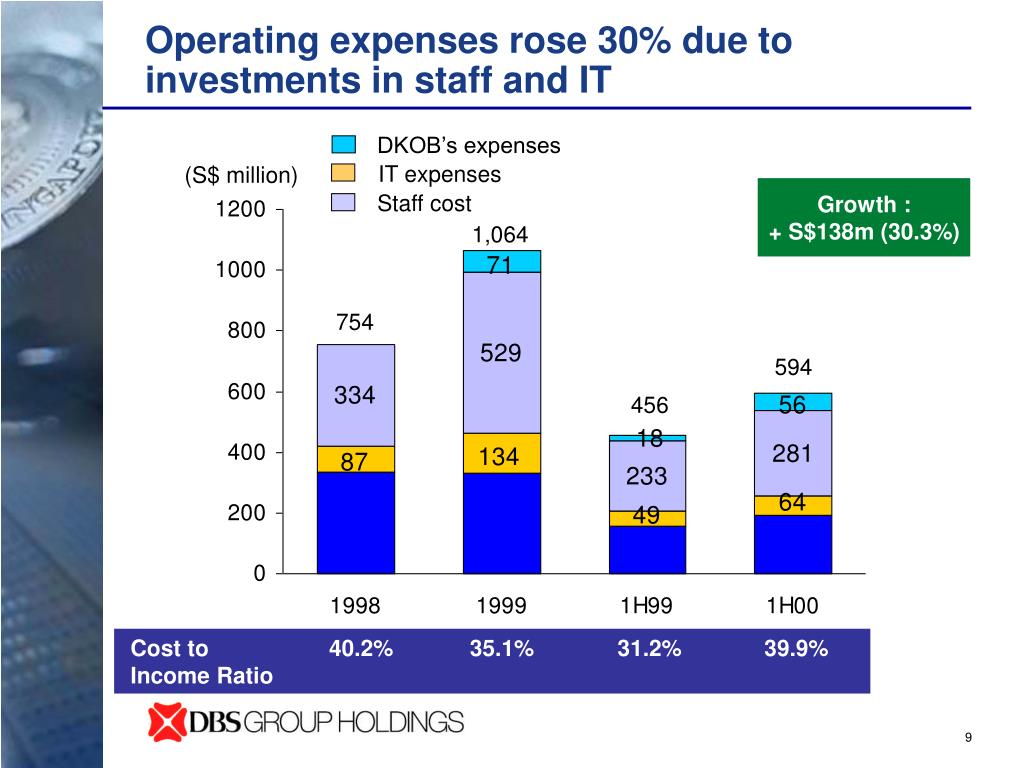 Operating expenses rose 30% due to investments in staff and IT

DKOB's expenses
IT expenses
Staff cost

(S$ million)

Growth :
+ S$138m (30.3%)

1200
1000
800
600
400
200
0

754
334
87

1,064
71
529
134

456
18
233
49

594
56
281
64

1998
1999
1H99
1H00

| Cost to Income Ratio | 40.2% | 35.1% | 31.2% | 39.9% |
|---|---|---|---|---|

DBS GROUP HOLDINGS

9